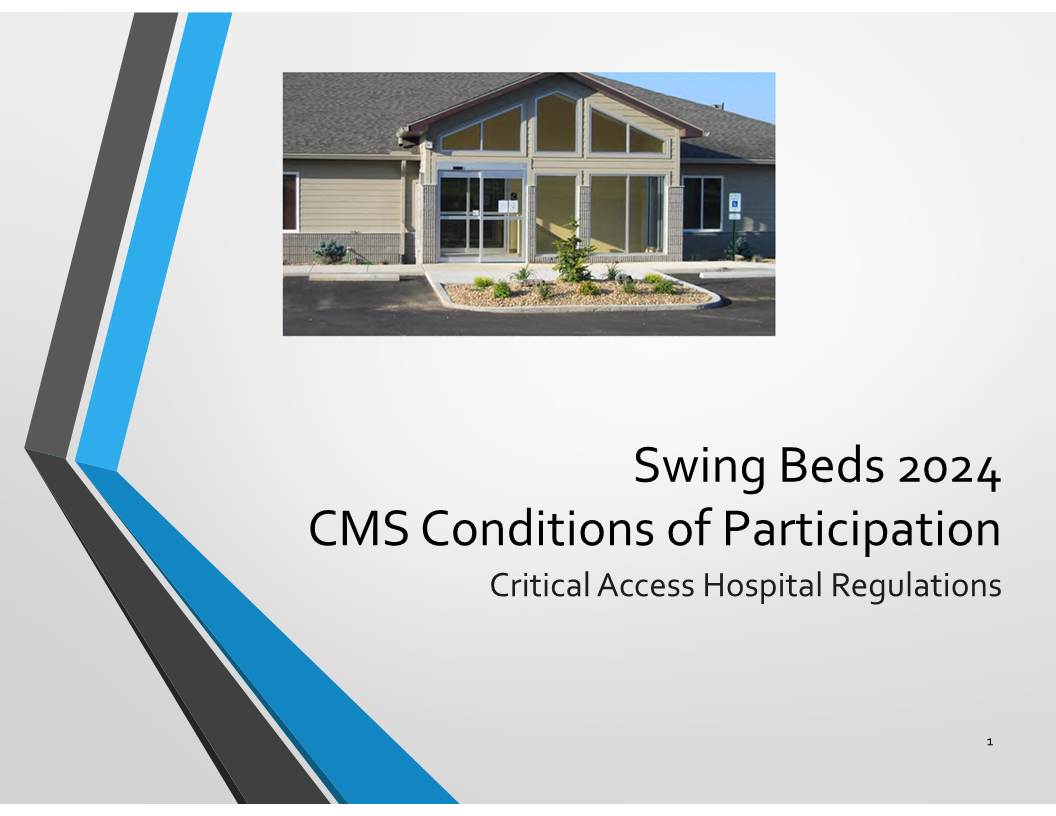 Swing Beds 2024
CMS Conditions of Participation
Critical Access Hospital Regulations

1